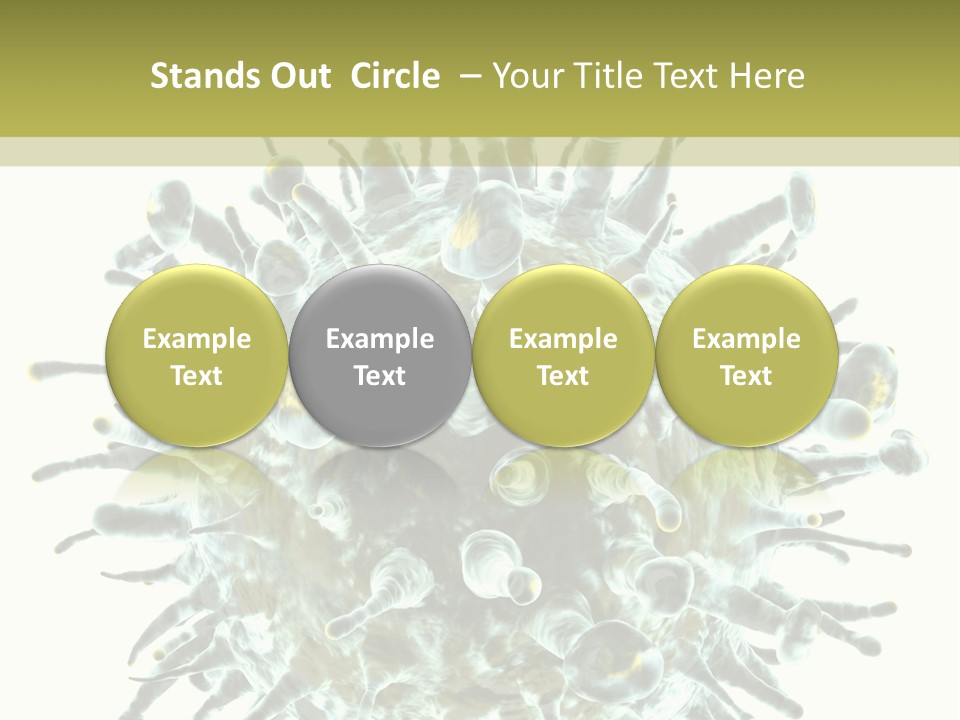 Stands Out Circle – Your Title Text Here

Example Text

Example Text

Example Text

Example Text